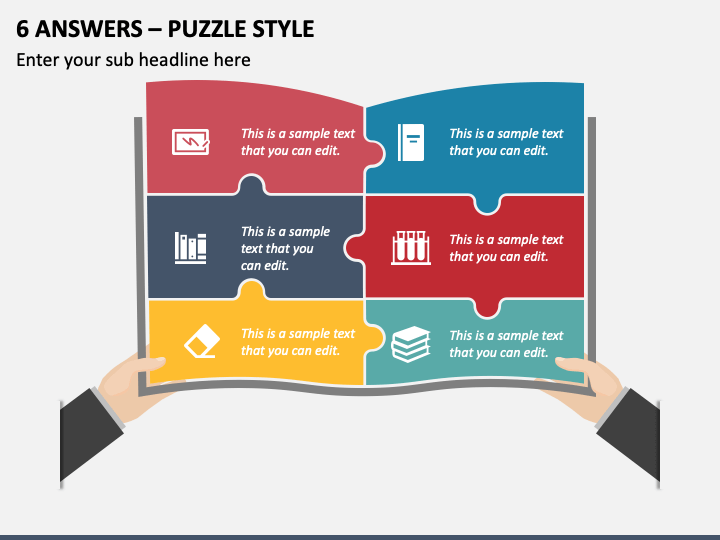 6 ANSWERS – PUZZLE STYLE

Enter your sub headline here

This is a sample text that you can edit.

This is a sample text that you can edit.

This is a sample text that you can edit.

This is a sample text that you can edit.

This is a sample text that you can edit.

This is a sample text that you can edit.